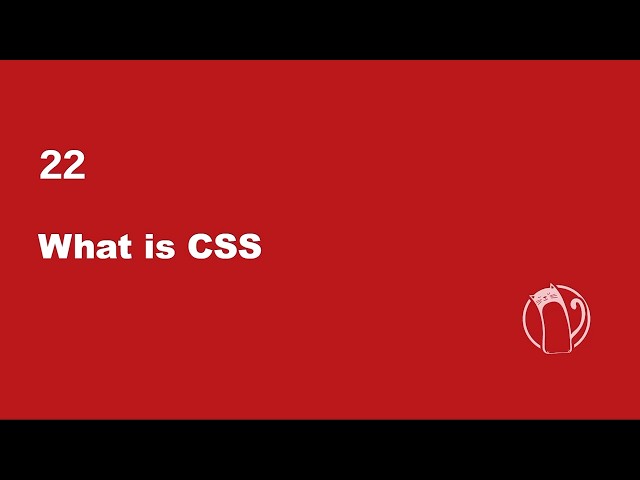 22

What is CSS